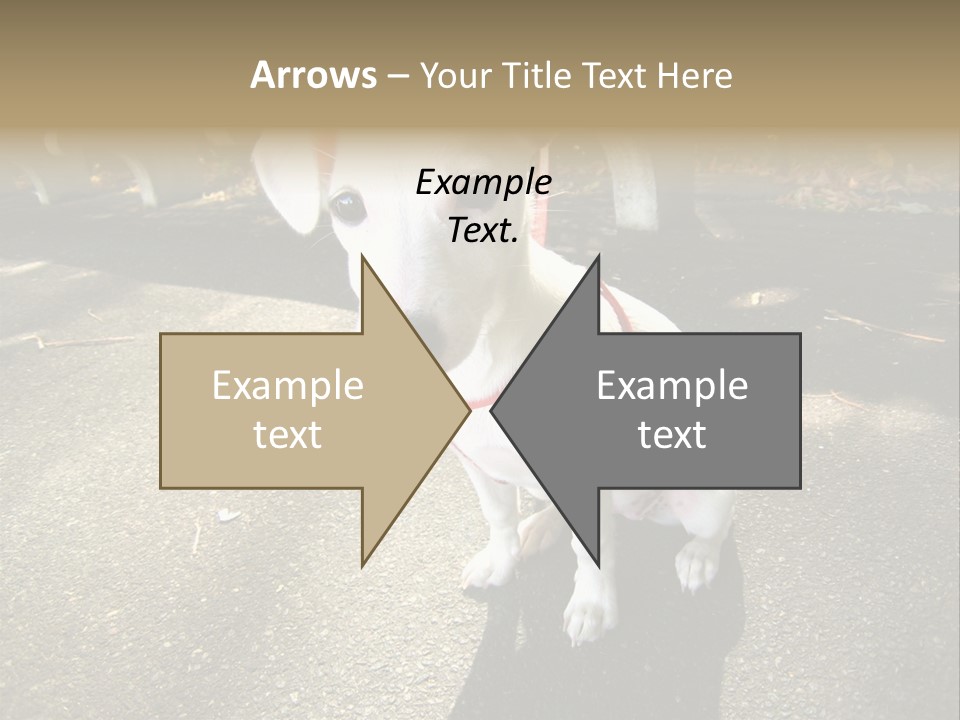 Arrows – Your Title Text Here

Example Text.

Example text

Example text